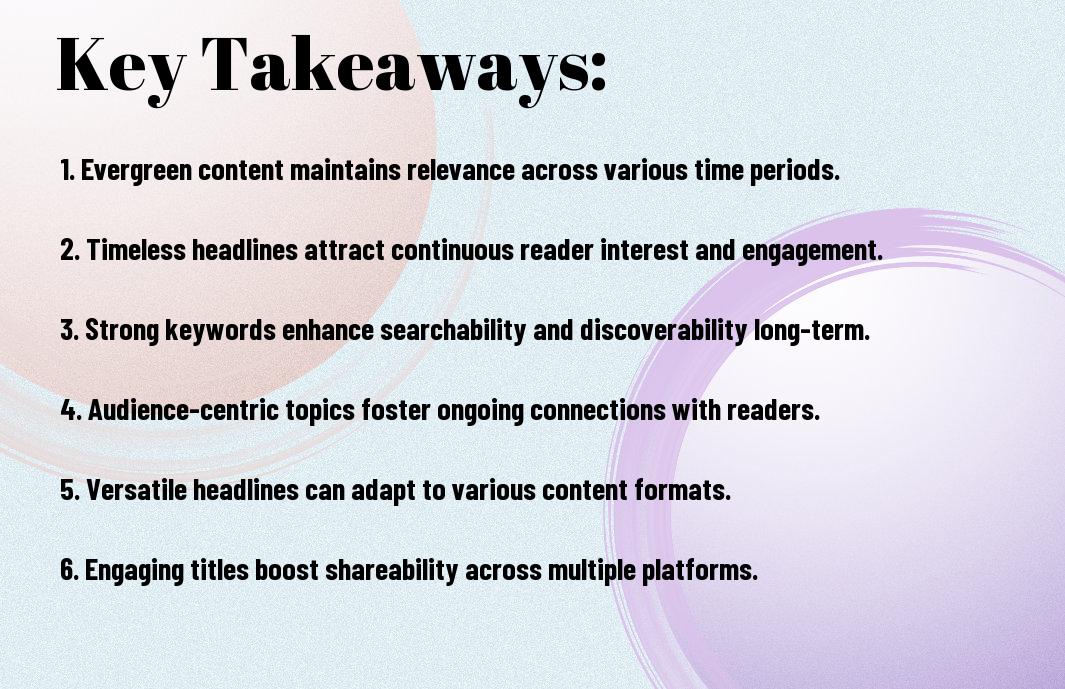 Key Takeaways:

1. Evergreen content maintains relevance across various time periods.

2. Timeless headlines attract continuous reader interest and engagement.

3. Strong keywords enhance searchability and discoverability long-term.

4. Audience-centric topics foster ongoing connections with readers.

5. Versatile headlines can adapt to various content formats.

6. Engaging titles boost shareability across multiple platforms.